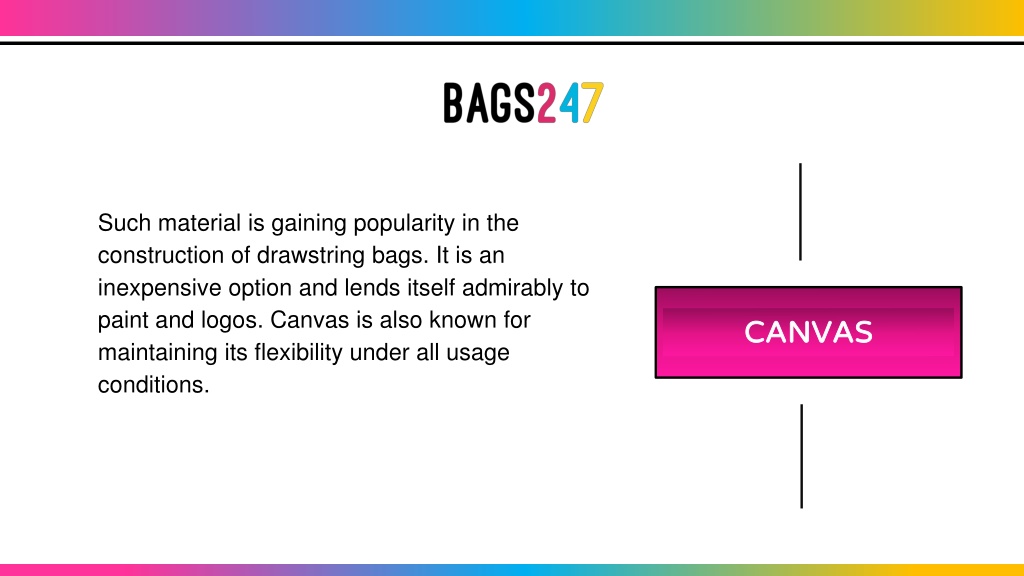 BAGS247

Such material is gaining popularity in the construction of drawstring bags. It is an inexpensive option and lends itself admirably to paint and logos. Canvas is also known for maintaining its flexibility under all usage conditions.

CANVAS